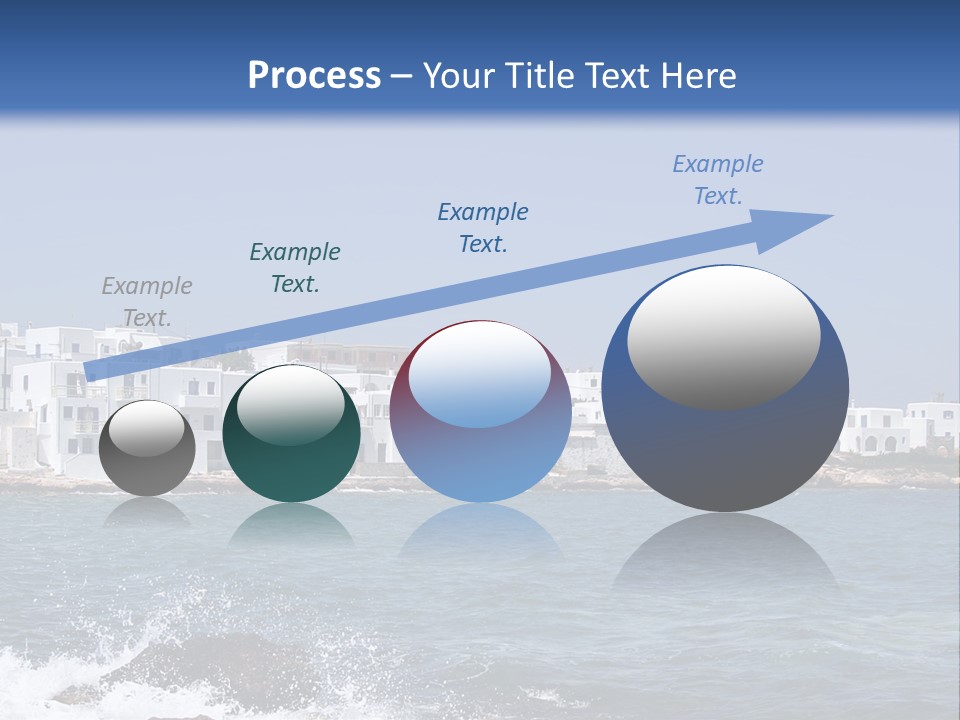 Process – Your Title Text Here

Example Text.

Example Text.

Example Text.

Example Text.